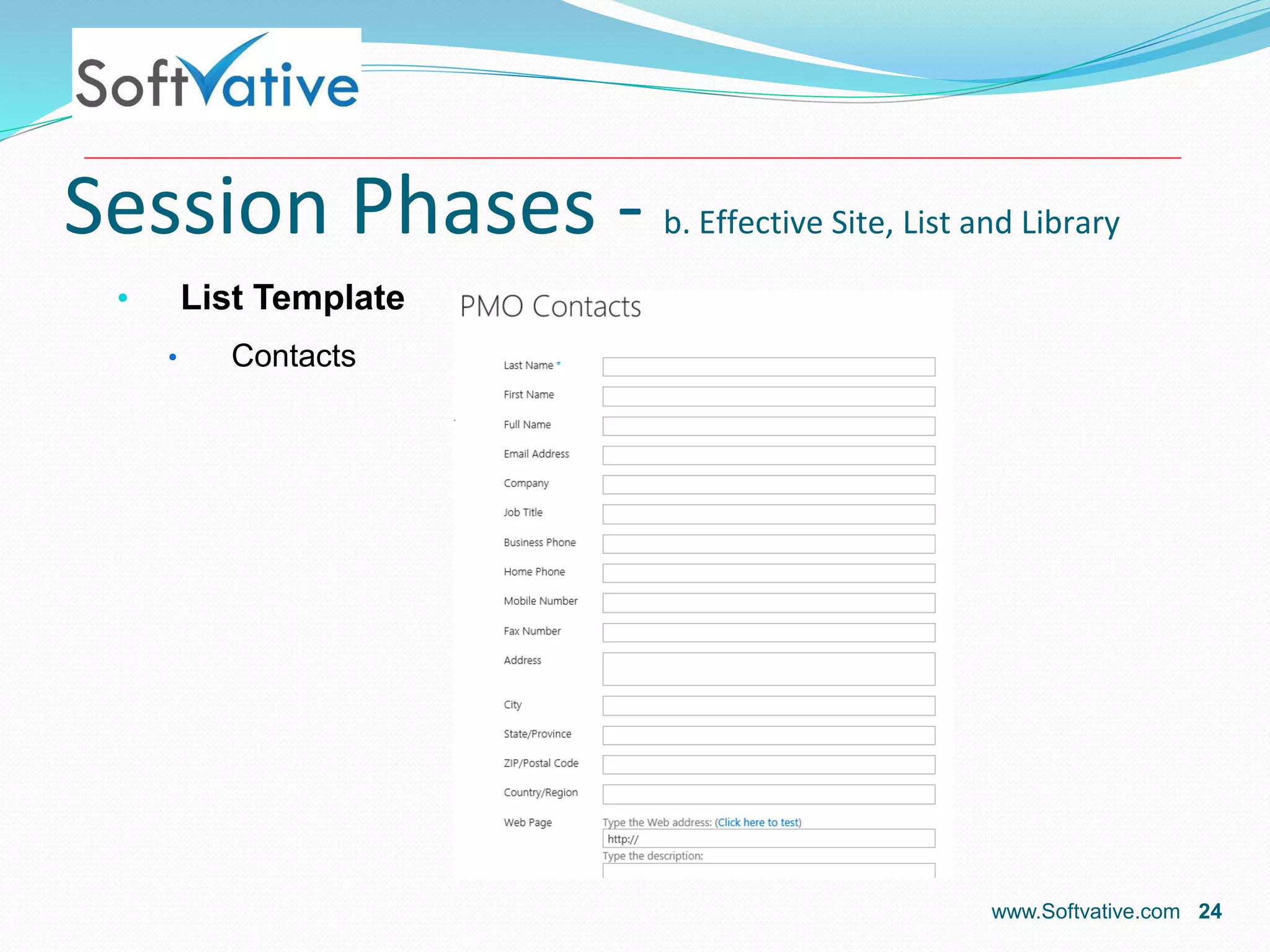 SoftVative

Session Phases - b. Effective Site, List and Library

• List Template
• Contacts

PMO Contacts

Last Name *
First Name
Full Name
Email Address
Company
Job Title
Business Phone
Home Phone
Mobile Number
Fax Number
Address
City
State/Province
ZIP/Postal Code
Country/Region
Web Page
Type the Web address: (Click here to test)
http://
Type the description:

www.Softvative.com 24